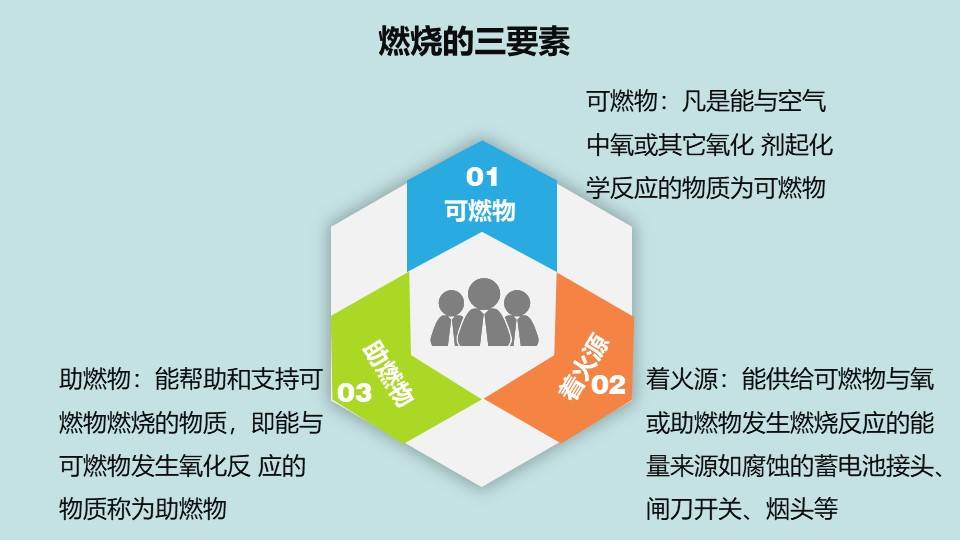 燃烧的三要素

可燃物：凡是能与空气中氧或其它氧化 剂起化学反应的物质为可燃物

01
可燃物

着火源
02

助燃物
03

助燃物：能帮助和支持可燃物燃烧的物质，即能与可燃物发生氧化反 应的物质称为助燃物

着火源：能供给可燃物与氧或助燃物发生燃烧反应的能量来源如腐蚀的蓄电池接头、闸刀开关、烟头等